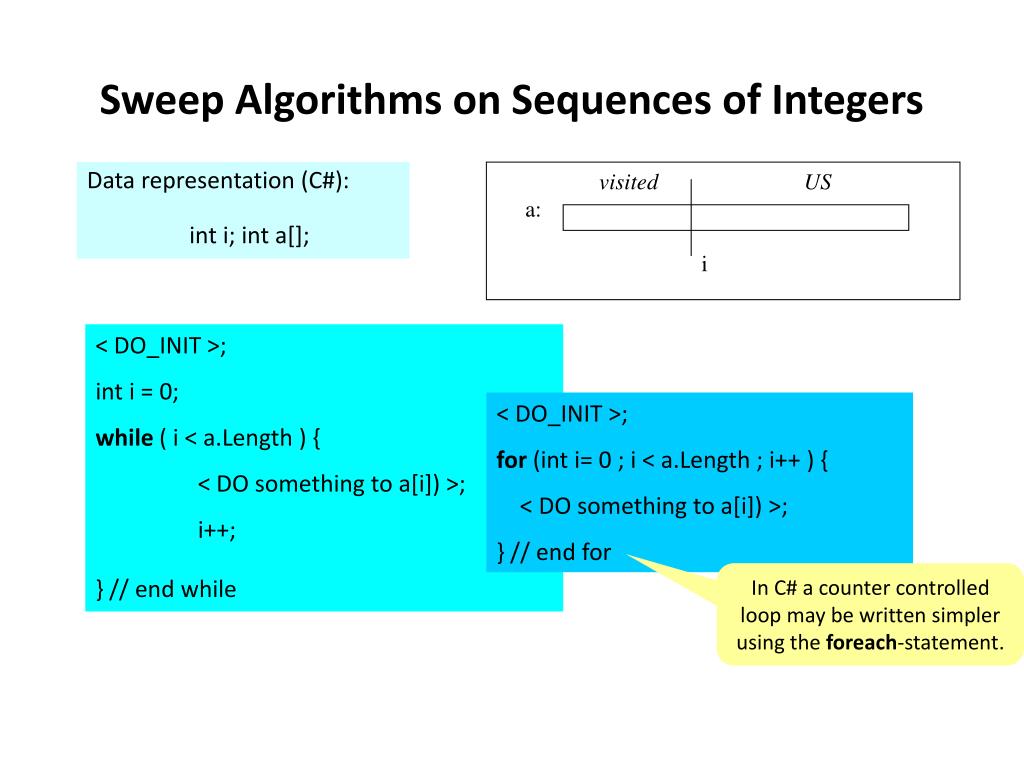 Sweep Algorithms on Sequences of Integers

Data representation (C#):

int i; int a[];

visited US

a:

i

< DO_INIT >;

int i = 0;

while ( i < a.Length ) {

< DO something to a[i]) >;

i++;

} // end while

< DO_INIT >;

for (int i= 0 ; i < a.Length ; i++ ) {

< DO something to a[i]) >;

} // end for

In C# a counter controlled loop may be written simpler using the foreach-statement.